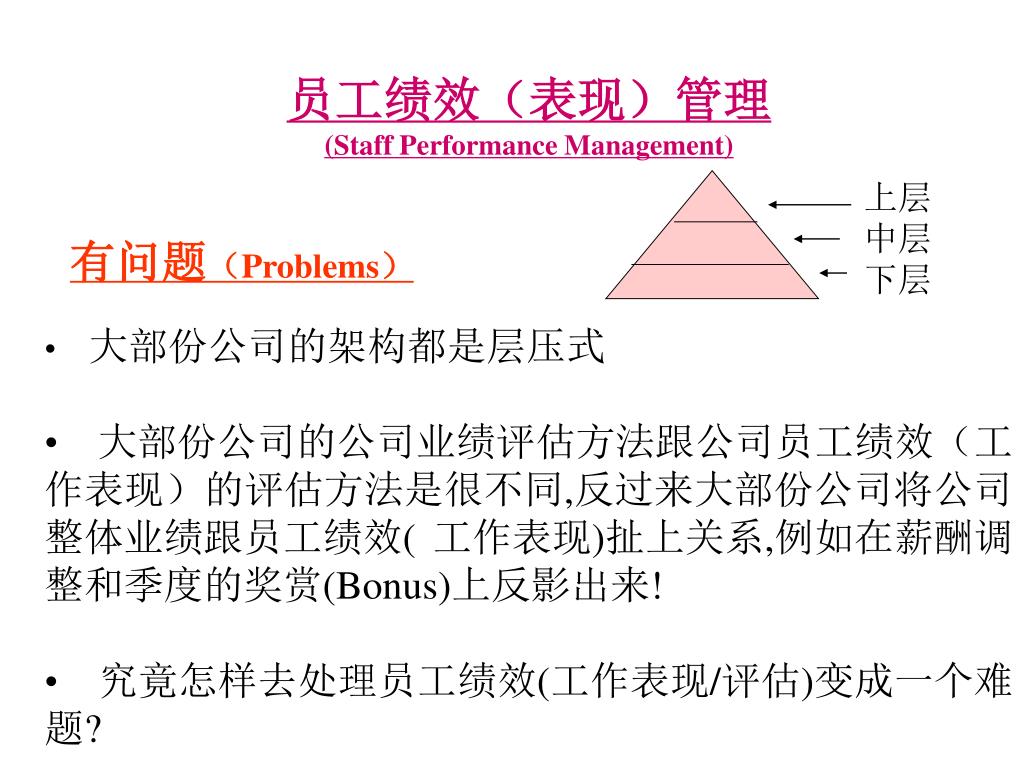 员工绩效（表现）管理
(Staff Performance Management)

上层
中层
下层

有问题（Problems）

• 大部份公司的架构都是层压式

• 大部份公司的公司业绩评估方法跟公司员工绩效（工作表现）的评估方法是很不同,反过来大部份公司将公司整体业绩跟员工绩效( 工作表现)扯上关系,例如在薪酬调整和季度的奖赏(Bonus)上反影出来!

• 究竟怎样去处理员工绩效(工作表现/评估)变成一个难题?